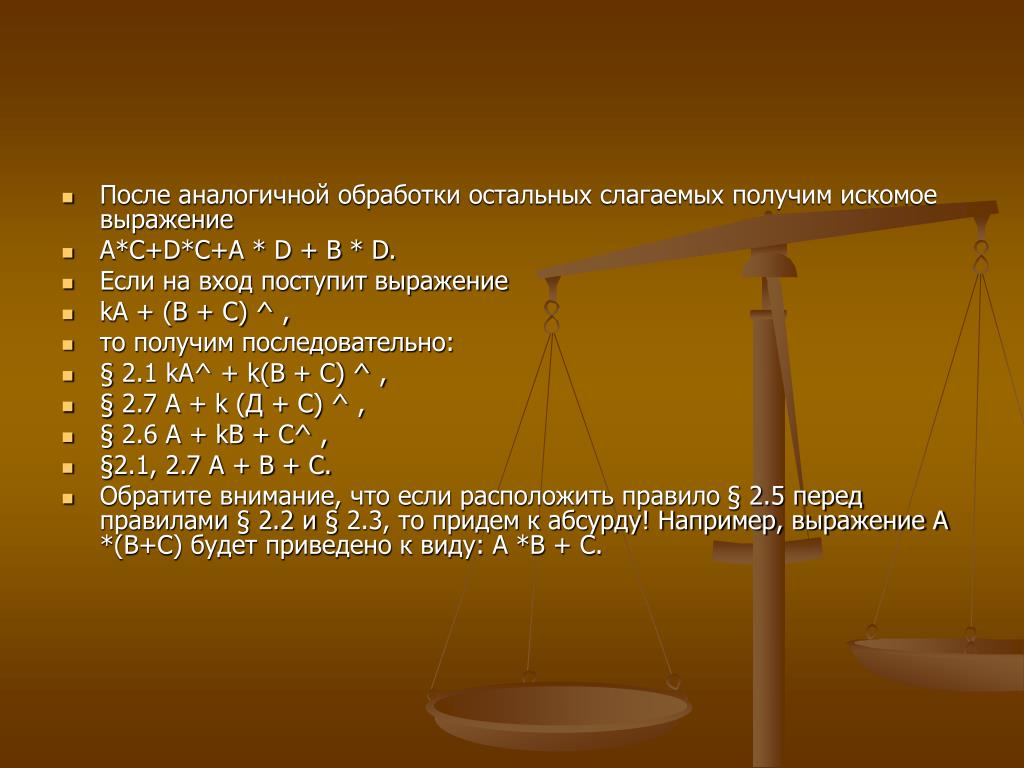 - После аналогичной обработки остальных слагаемых получим искомое выражение
- A*C+D*C+A * D + B * D.
- Если на вход поступит выражение
- kA + (B + C) ^ ,
- то получим последовательно:
- § 2.1 kA^ + k(B + C) ^ ,
- § 2.7 A + k (Д + C) ^ ,
- § 2.6 A + kB + C^ ,
- §2.1, 2.7 A + B + C.
- Обратите внимание, что если расположить правило § 2.5 перед правилами § 2.2 и § 2.3, то придем к абсурду! Например, выражение A *(B+C) будет приведено к виду: A *B + C.